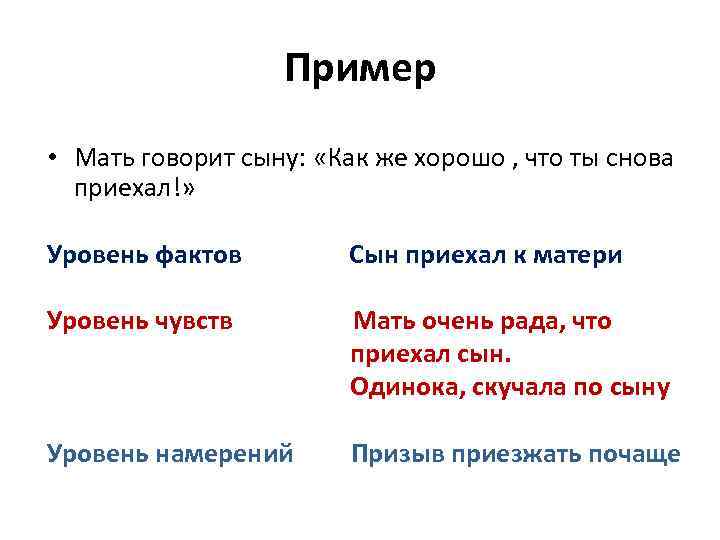 Пример

• Мать говорит сыну: «Как же хорошо , что ты снова приехал!»

Уровень фактов

Сын приехал к матери

Уровень чувств

Мать очень рада, что приехал сын.
Одинока, скучала по сыну

Уровень намерений

Призыв приезжать почаще